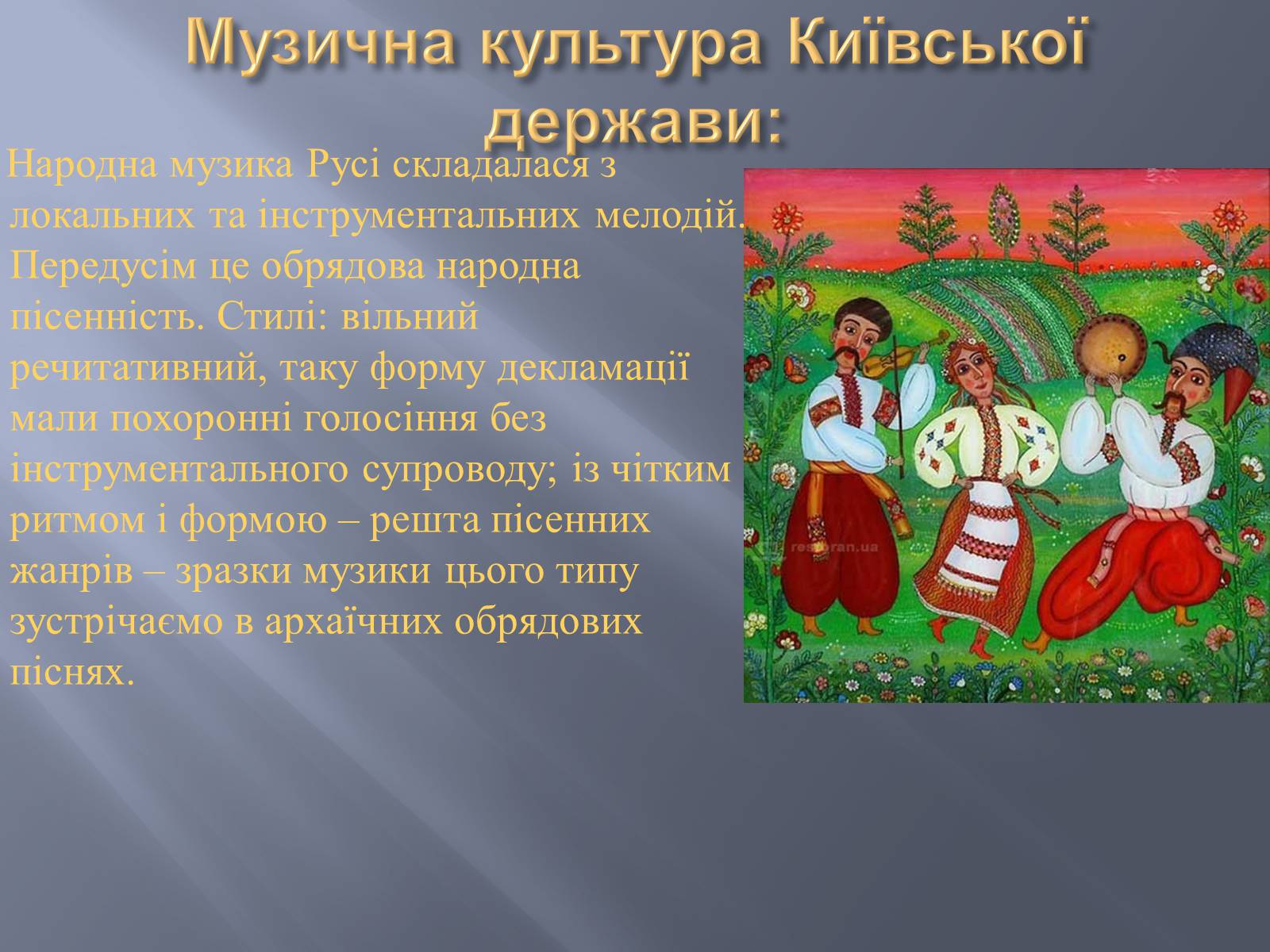 Музична культура Київської держави:

Народна музика Русі складалася з локальних та інструментальних мелодій. Передусім це обрядова народна пісенність. Стилі: вільний речитативний, таку форму декламації мали похоронні голосіння без інструментального супроводу; із чітким ритмом і формою – решта пісенних жанрів – зразки музики цього типу зустрічаємо в архаїчних обрядових піснях.

restoran.ua